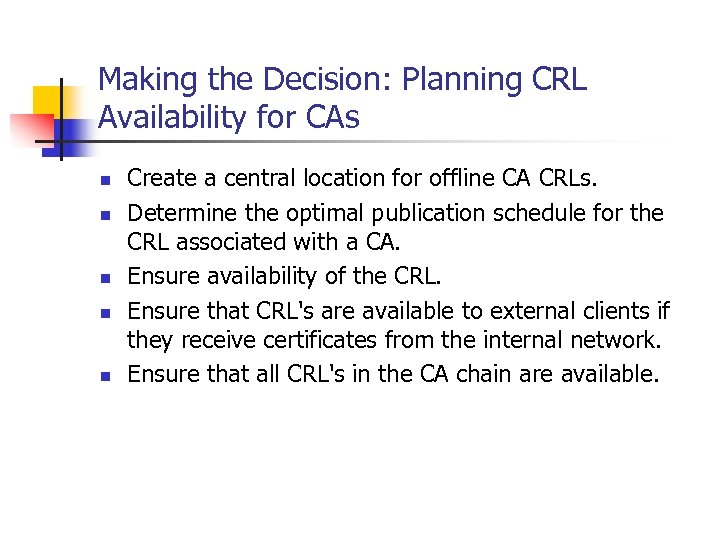 Making the Decision: Planning CRL Availability for CAs

- Create a central location for offline CA CRLs.
- Determine the optimal publication schedule for the CRL associated with a CA.
- Ensure availability of the CRL.
- Ensure that CRL's are available to external clients if they receive certificates from the internal network.
- Ensure that all CRL's in the CA chain are available.